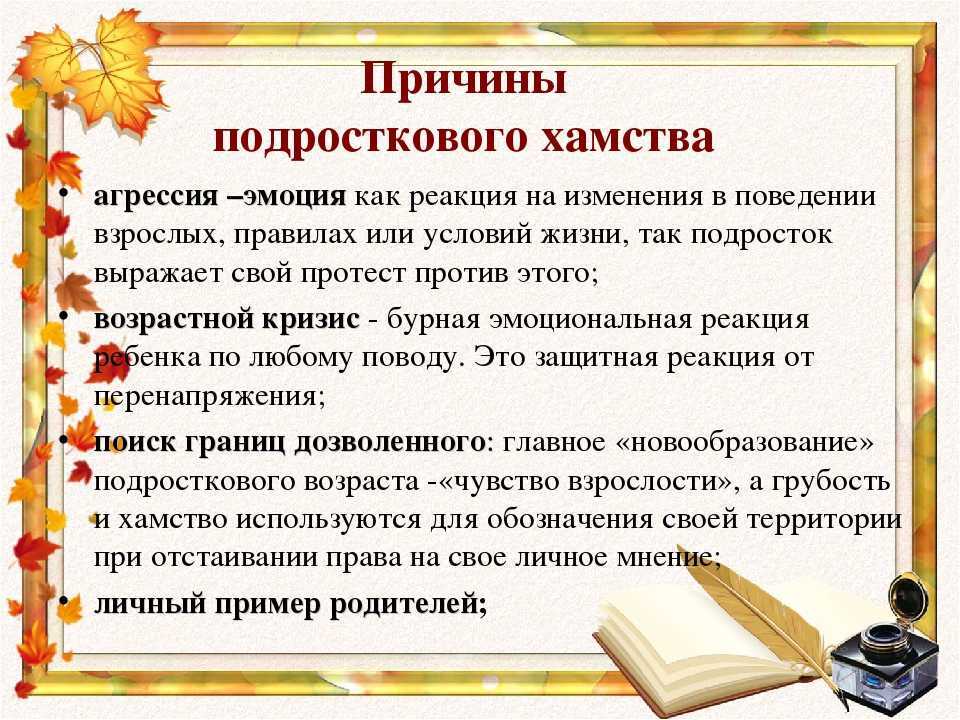 Причины подросткового хамства

• агрессия –эмоция как реакция на изменения в поведении взрослых, правилах или условий жизни, так подросток выражает свой протест против этого;

• возрастной кризис - бурная эмоциональная реакция ребенка по любому поводу. Это защитная реакция от перенапряжения;

• поиск границ дозволенного: главное «новообразование» подросткового возраста -«чувство взрослости», а грубость и хамство используются для обозначения своей территории при отстаивании права на свое личное мнение;

• личный пример родителей;